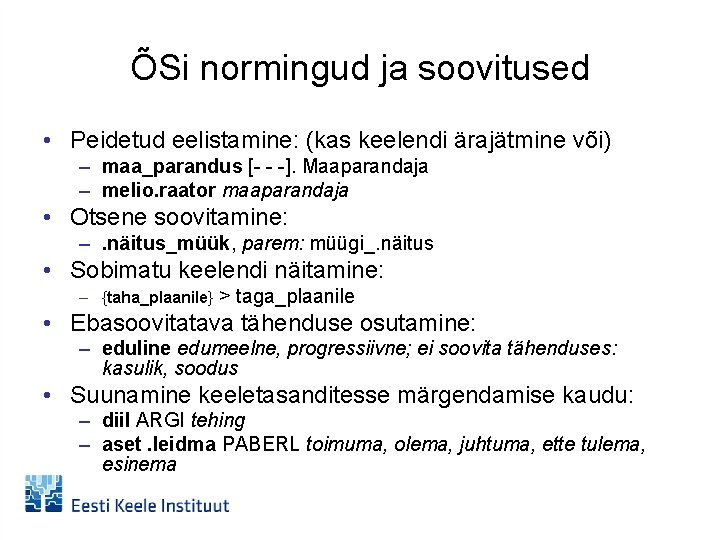 ÕSi normingud ja soovitused

• Peidetud eelistamine: (kas keelendi ärajätmine või)
– maa_parandus [- - -]. Maaparandaja
– melio.raator maaparandaja

• Otsene soovitamine:
– .näitus_müük, parem: müügi_.näitus

• Sobimatu keelendi näitamine:
– {taha_plaanile} > taga_plaanile

• Ebasoovitatava tähenduse osutamine:
– eduline edumeelne, progressiivne; ei soovita tähenduses: kasulik, soodus

• Suunamine keeletasanditesse märgendamise kaudu:
– diil ARGI tehing
– aset .leidma PABERL toimuma, olema, juhtuma, ette tulema, esinema

Eesti Keele Instituut